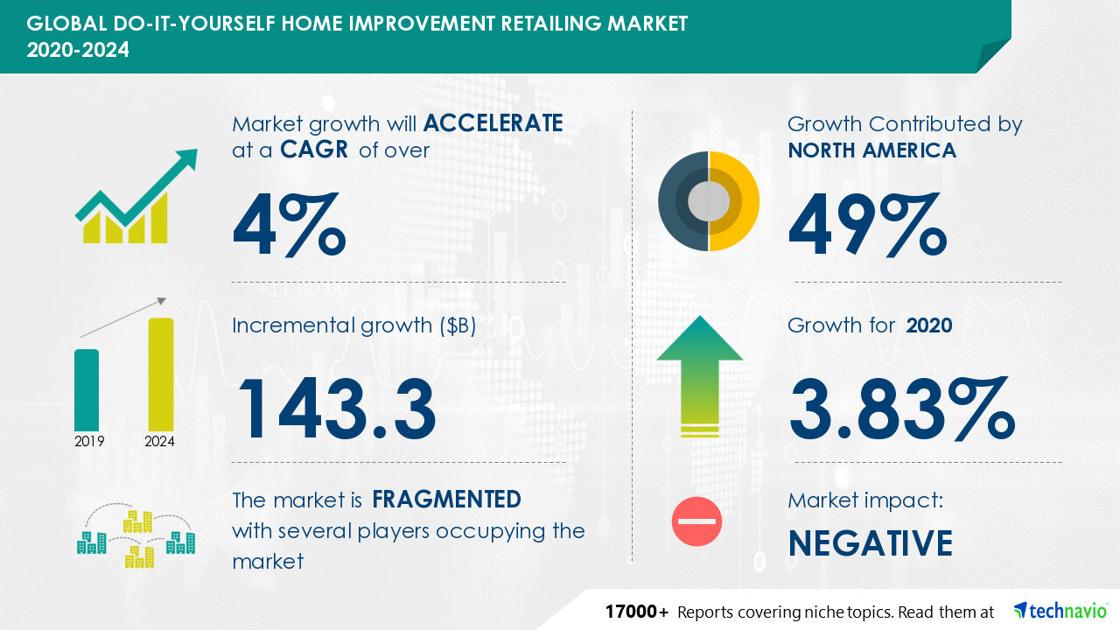 GLOBAL DO-IT-YOURSELF HOME IMPROVEMENT RETAILING MARKET 2020-2024

Market growth will ACCELERATE at a CAGR of over

4%

2019 2024

Incremental growth ($B)

143.3

The market is FRAGMENTED with several players occupying the market

Growth Contributed by NORTH AMERICA

49%

Growth for 2020

3.83%

Market impact:

NEGATIVE

17000+ Reports covering niche topics. Read them at technavio